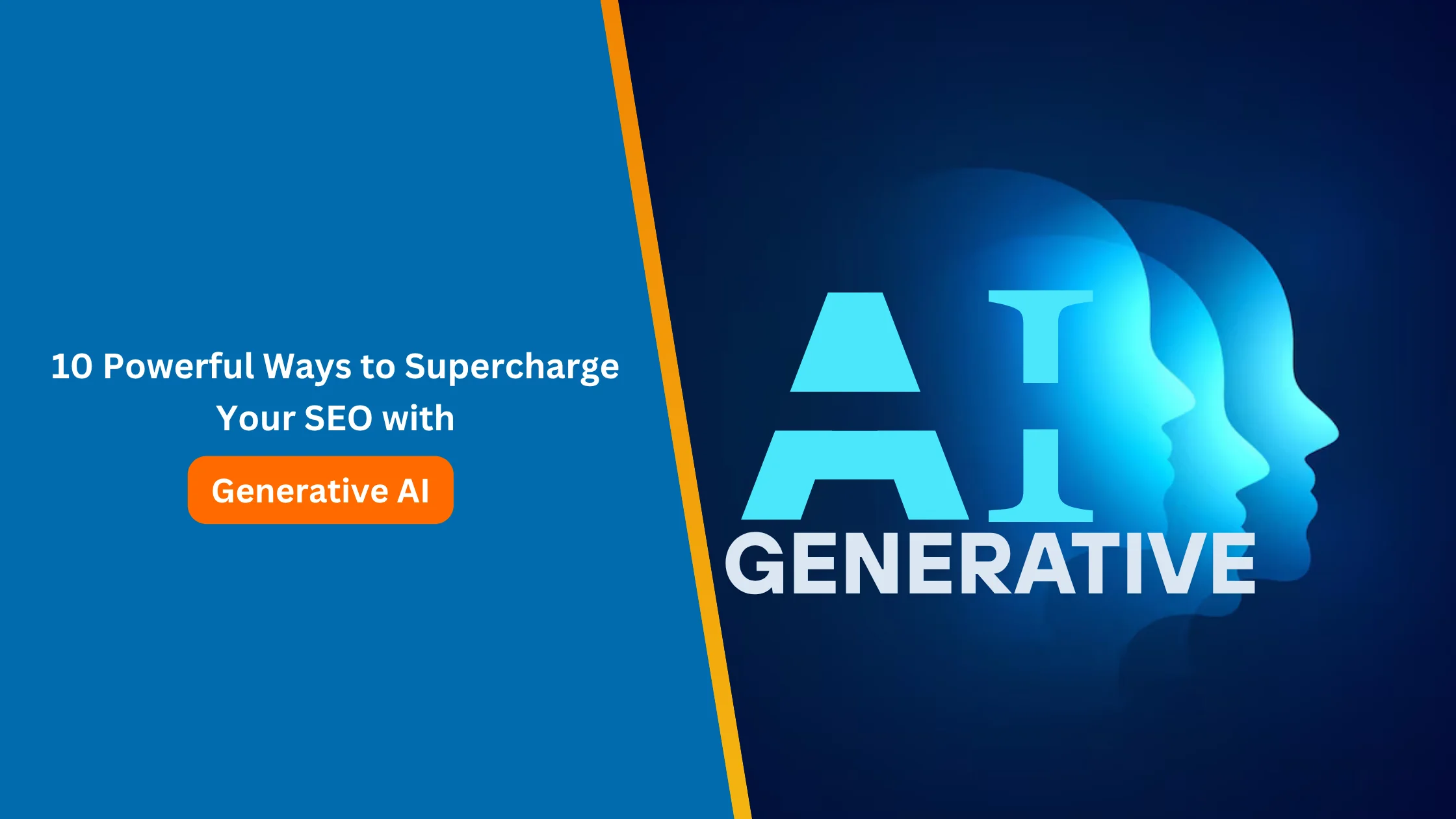 10 Powerful Ways to Supercharge Your SEO with

Generative AI

AI
GENERATIVE